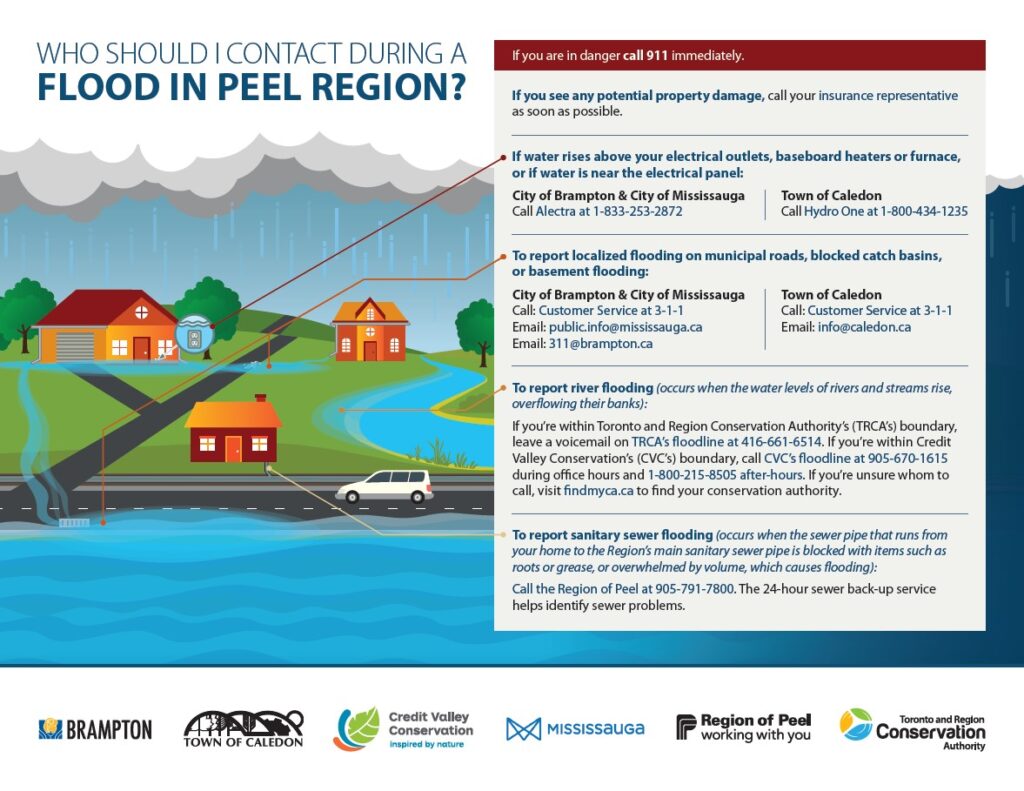 WHO SHOULD I CONTACT DURING A
FLOOD IN PEEL REGION?

If you are in danger call 911 immediately.

If you see any potential property damage, call your insurance representative as soon as possible.

If water rises above your electrical outlets, baseboard heaters or furnace, or if water is near the electrical panel:

City of Brampton & City of Mississauga
Call Alectra at 1-833-253-2872

Town of Caledon
Call Hydro One at 1-800-434-1235

To report localized flooding on municipal roads, blocked catch basins, or basement flooding:

City of Brampton & City of Mississauga
Call: Customer Service at 3-1-1
Email: public.info@mississauga.ca
Email: 311@brampton.ca

Town of Caledon
Call: Customer Service at 3-1-1
Email: info@caledon.ca

To report river flooding (occurs when the water levels of rivers and streams rise, overflowing their banks):

If you're within Toronto and Region Conservation Authority's (TRCA's) boundary, leave a voicemail on TRCA's floodline at 416-661-6514. If you're within Credit Valley Conservation's (CVC's) boundary, call CVC's floodline at 905-670-1615 during office hours and 1-800-215-8505 after-hours. If you're unsure whom to call, visit findmyca.ca to find your conservation authority.

To report sanitary sewer flooding (occurs when the sewer pipe that runs from your home to the Region's main sanitary sewer pipe is blocked with items such as roots or grease, or overwhelmed by volume, which causes flooding):

Call the Region of Peel at 905-791-7800. The 24-hour sewer back-up service helps identify sewer problems.

BRAMPTON
TOWN OF CALEDON
Credit Valley Conservation inspired by nature
MISSISSAUGA
Region of Peel working with you
Toronto and Region Conservation Authority